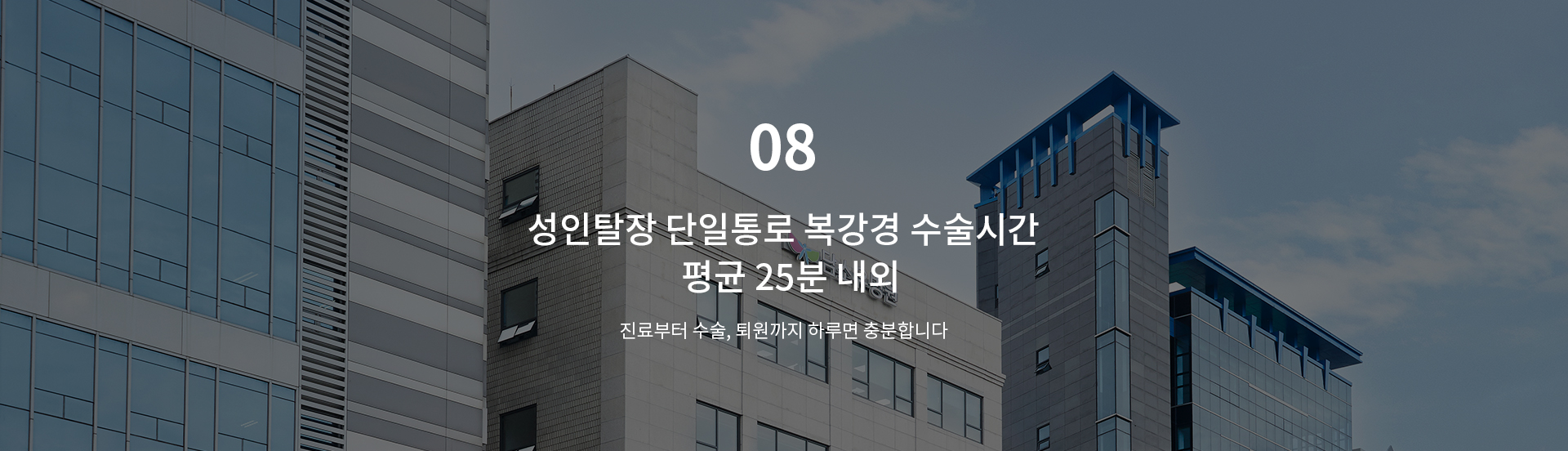 08

성인탈장 단일통로 복강경 수술시간
평균 25분 내외

진료부터 수술, 퇴원까지 하루면 충분합니다